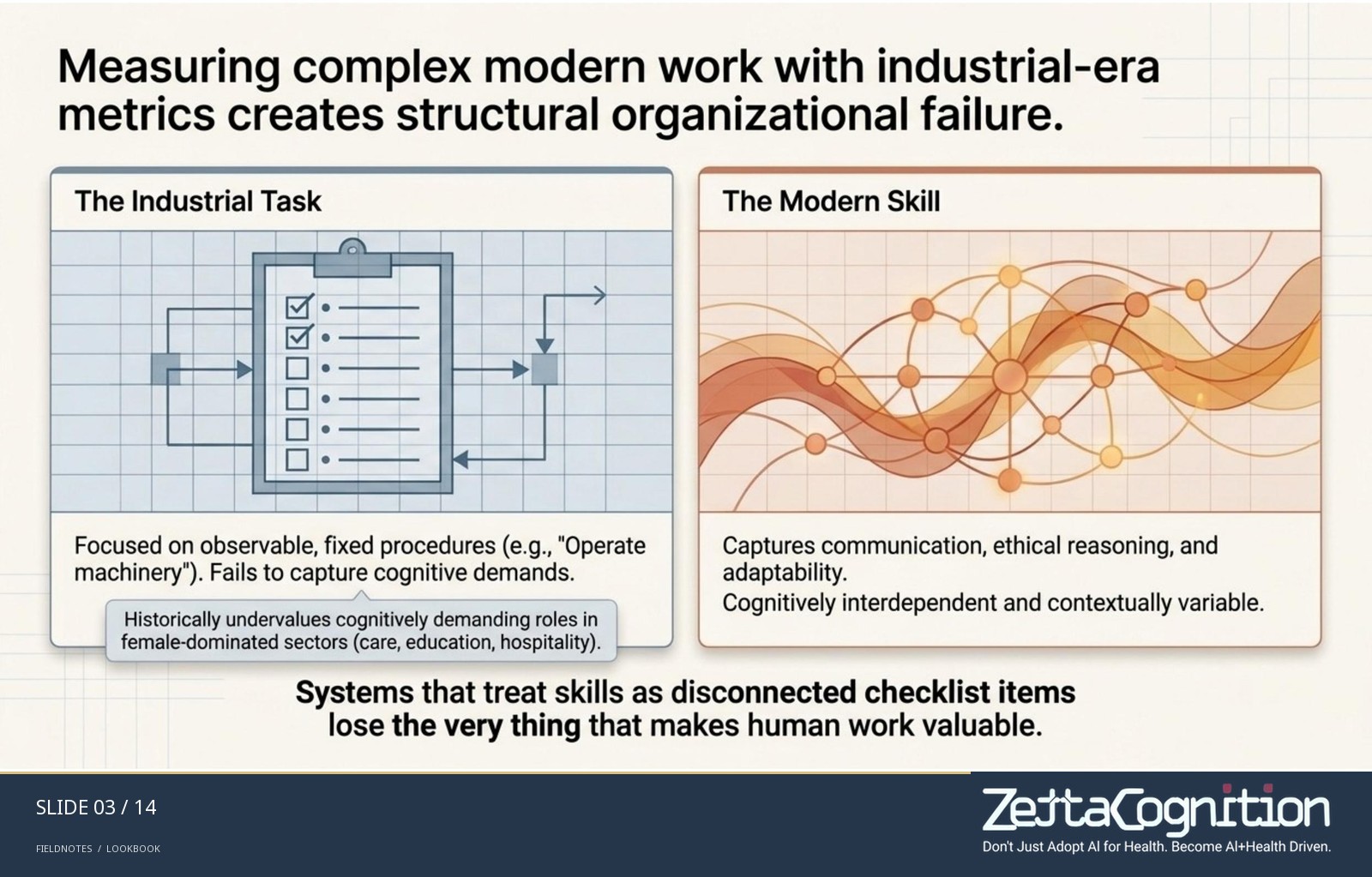 Measuring complex modern work with industrial-era metrics creates structural organizational failure.

The Industrial Task

Focused on observable, fixed procedures (e.g., "Operate machinery"). Fails to capture cognitive demands.

Historically undervalues cognitively demanding roles in female-dominated sectors (care, education, hospitality).

The Modern Skill

Captures communication, ethical reasoning, and adaptability.

Cognitively interdependent and contextually variable.

Systems that treat skills as disconnected checklist items lose the very thing that makes human work valuable.

SLIDE 03 / 14

FIELDNOTES / LOOKBOOK

ZettaCognition
Don't Just Adopt AI for Health. Become AI+Health Driven.